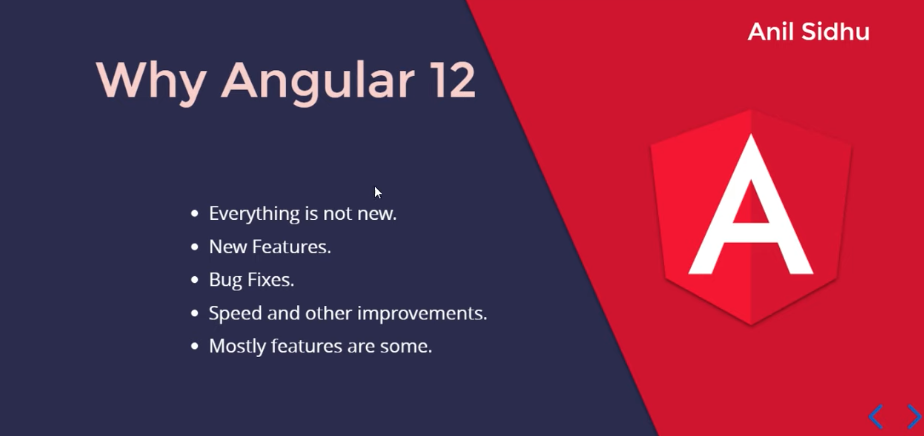 Anil Sidhu

Why Angular 12

- Everything is not new.
- New Features.
- Bug Fixes.
- Speed and other improvements.
- Mostly features are some.

A